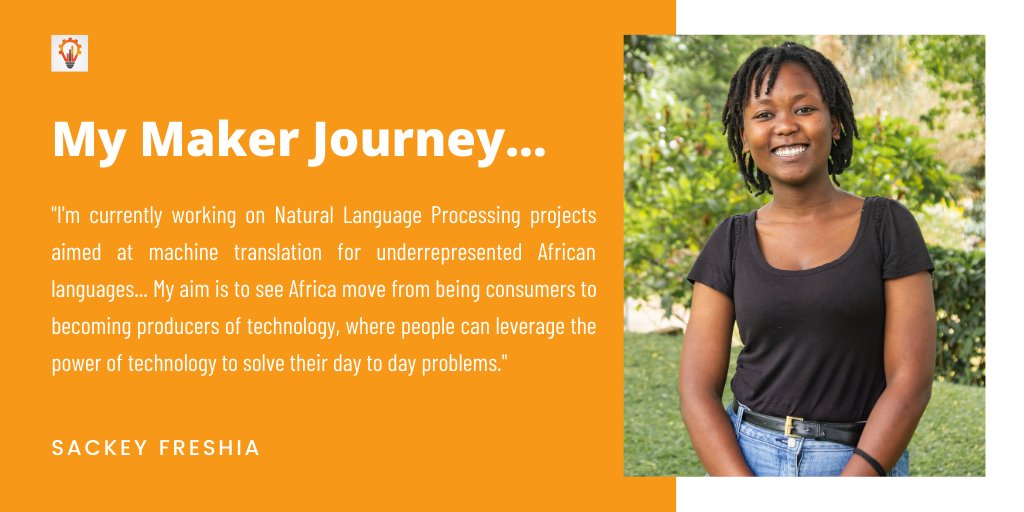 My Maker Journey...

"I'm currently working on Natural Language Processing projects aimed at machine translation for underrepresented African languages... My aim is to see Africa move from being consumers to becoming producers of technology, where people can leverage the power of technology to solve their day to day problems."

SACKEY FRESHIA